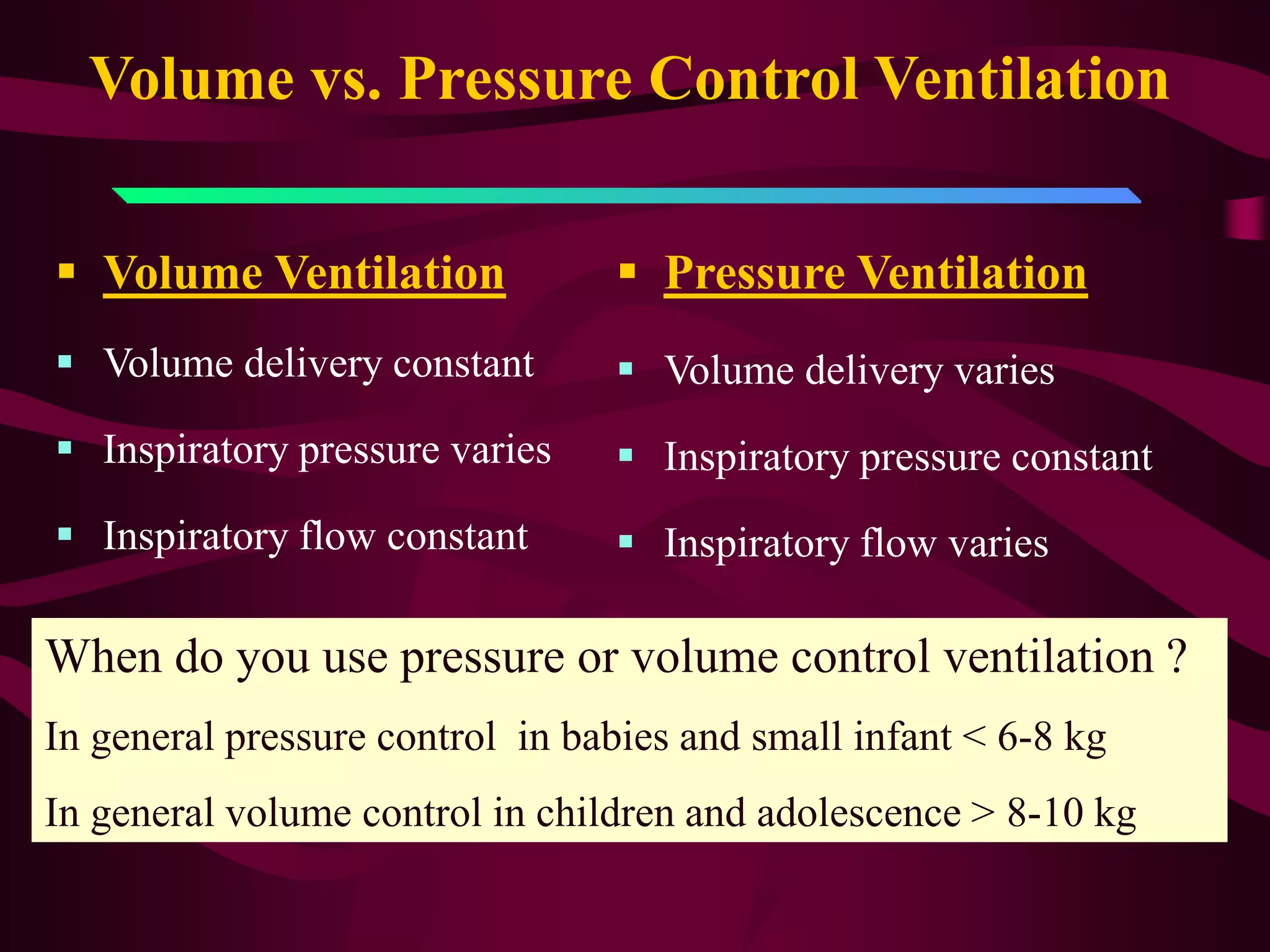 Volume vs. Pressure Control Ventilation

▪ Volume Ventilation

▪ Volume delivery constant

▪ Inspiratory pressure varies

▪ Inspiratory flow constant

▪ Pressure Ventilation

▪ Volume delivery varies

▪ Inspiratory pressure constant

▪ Inspiratory flow varies

When do you use pressure or volume control ventilation ?

In general pressure control in babies and small infant < 6-8 kg

In general volume control in children and adolescence > 8-10 kg